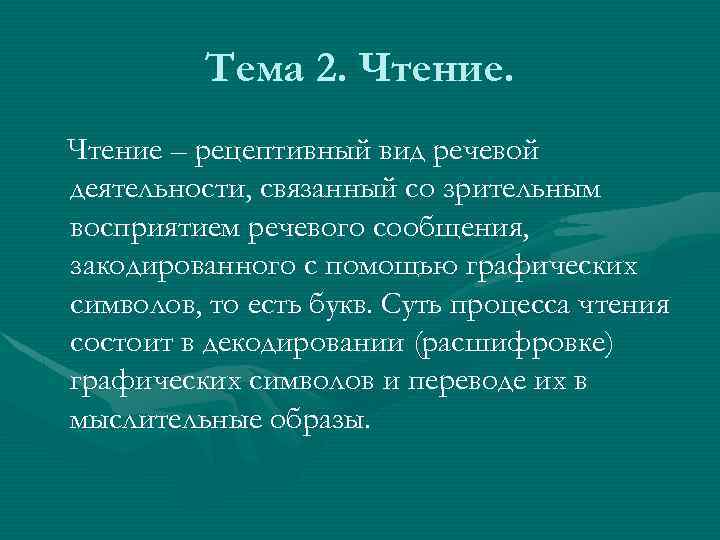 Тема 2. Чтение.

Чтение – рецептивный вид речевой деятельности, связанный со зрительным восприятием речевого сообщения, закодированного с помощью графических символов, то есть букв. Суть процесса чтения состоит в декодировании (расшифровке) графических символов и переводе их в мыслительные образы.